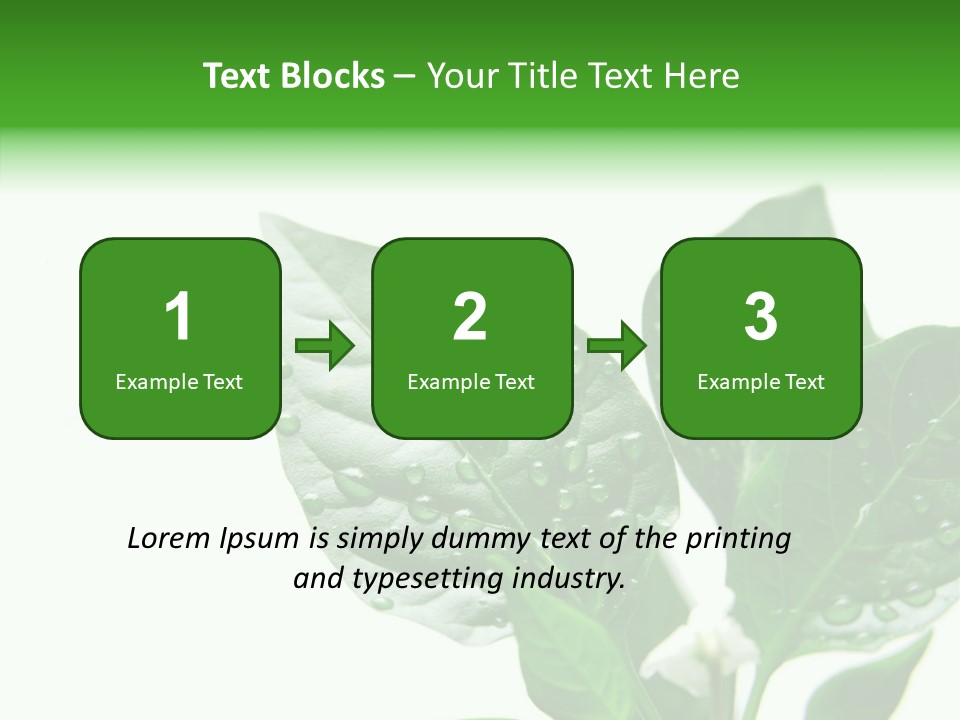 Text Blocks – Your Title Text Here

1
Example Text

2
Example Text

3
Example Text

Lorem Ipsum is simply dummy text of the printing and typesetting industry.